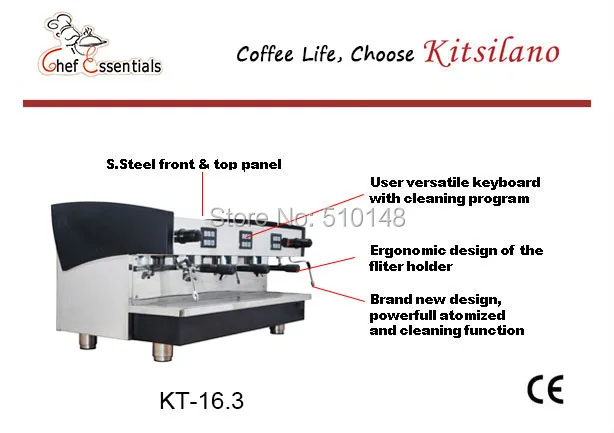 Chef Essentials

Coffee Life, Choose Kitsilano

S.Steel front & top panel

User versatile keyboard with cleaning program

Store No: 510148

Ergonomic design of the fliter holder

Brand new design, powerfull atomized and cleaning function

KT-16.3

CE